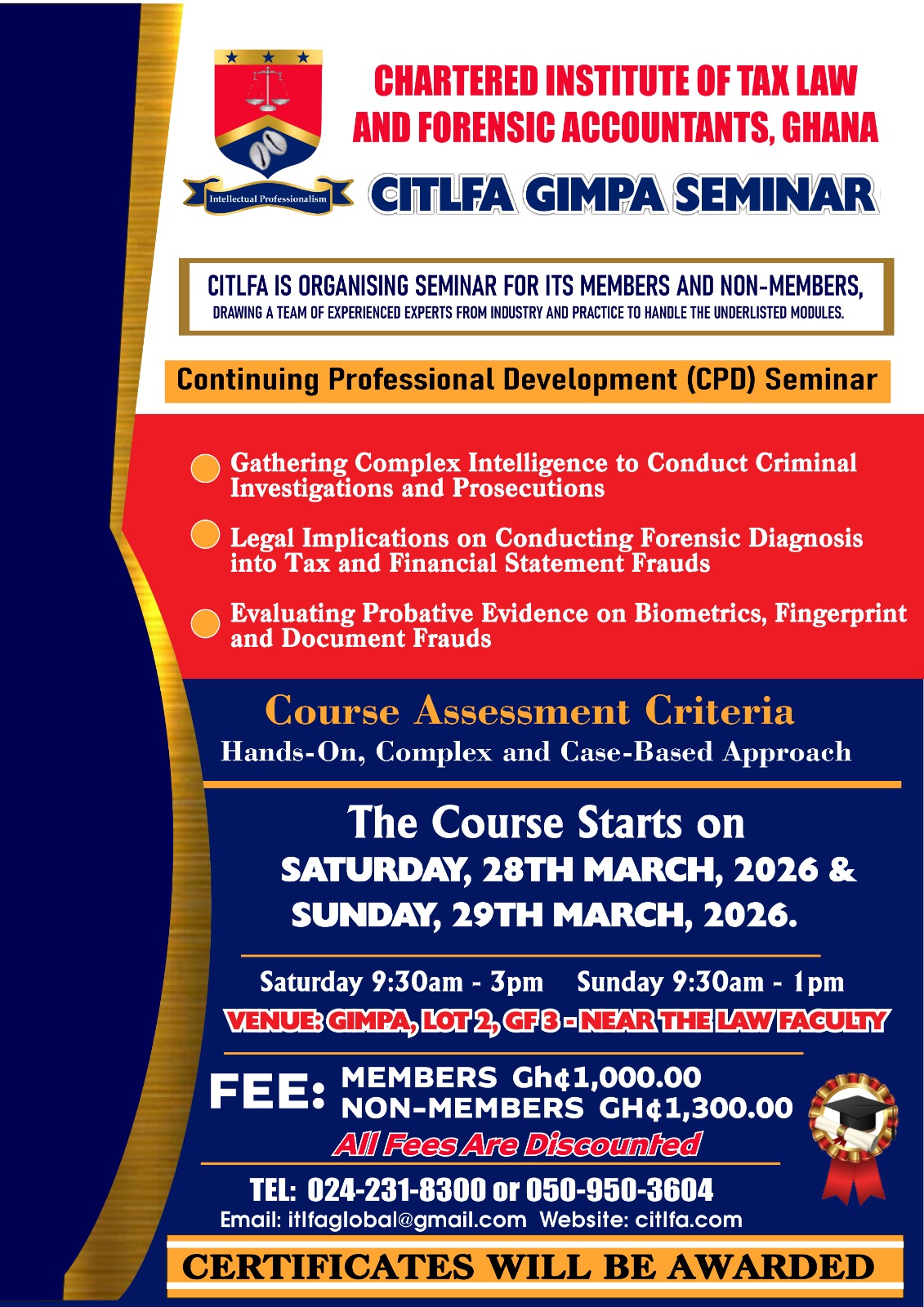 Intellectual Professionalism

CHARTERED INSTITUTE OF TAX LAW AND FORENSIC ACCOUNTANTS, GHANA

CITLFA GIMPA SEMINAR

CITLFA IS ORGANISING SEMINAR FOR ITS MEMBERS AND NON-MEMBERS, DRAWING A TEAM OF EXPERIENCED EXPERTS FROM INDUSTRY AND PRACTICE TO HANDLE THE UNDERLISTED MODULES.

Continuing Professional Development (CPD) Seminar

Gathering Complex Intelligence to Conduct Criminal Investigations and Prosecutions

Legal Implications on Conducting Forensic Diagnosis into Tax and Financial Statement Frauds

Evaluating Probative Evidence on Biometrics, Fingerprint and Document Frauds

Course Assessment Criteria

Hands-On, Complex and Case-Based Approach

The Course Starts on

SATURDAY, 28TH MARCH, 2026 &

SUNDAY, 29TH MARCH, 2026.

Saturday 9:30am - 3pm Sunday 9:30am - 1pm

VENUE: GIMPA, LOT 2, GF 3 - NEAR THE LAW FACULTY

FEE: MEMBERS Gh¢1,000.00

NON-MEMBERS GH¢1,300.00

All Fees Are Discounted

TEL: 024-231-8300 or 050-950-3604

Email: itlfaglobal@gmail.com Website: citlfa.com

CERTIFICATES WILL BE AWARDED